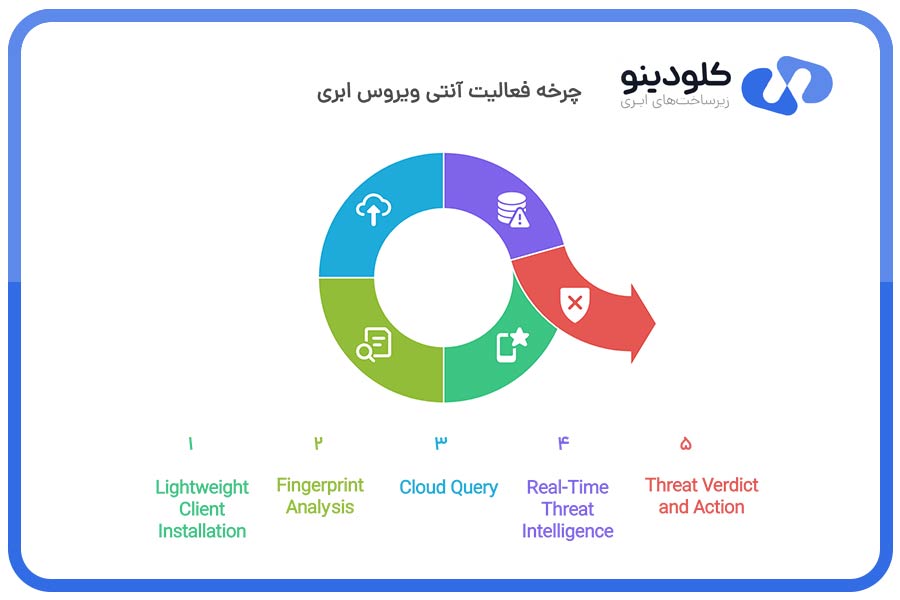 کلودینو
زیرساخت‌های ابری

چرخه فعالیت آنتی ویروس ابری

۱
Lightweight Client Installation

۲
Fingerprint Analysis

۳
Cloud Query

۴
Real-Time Threat Intelligence

۵
Threat Verdict and Action